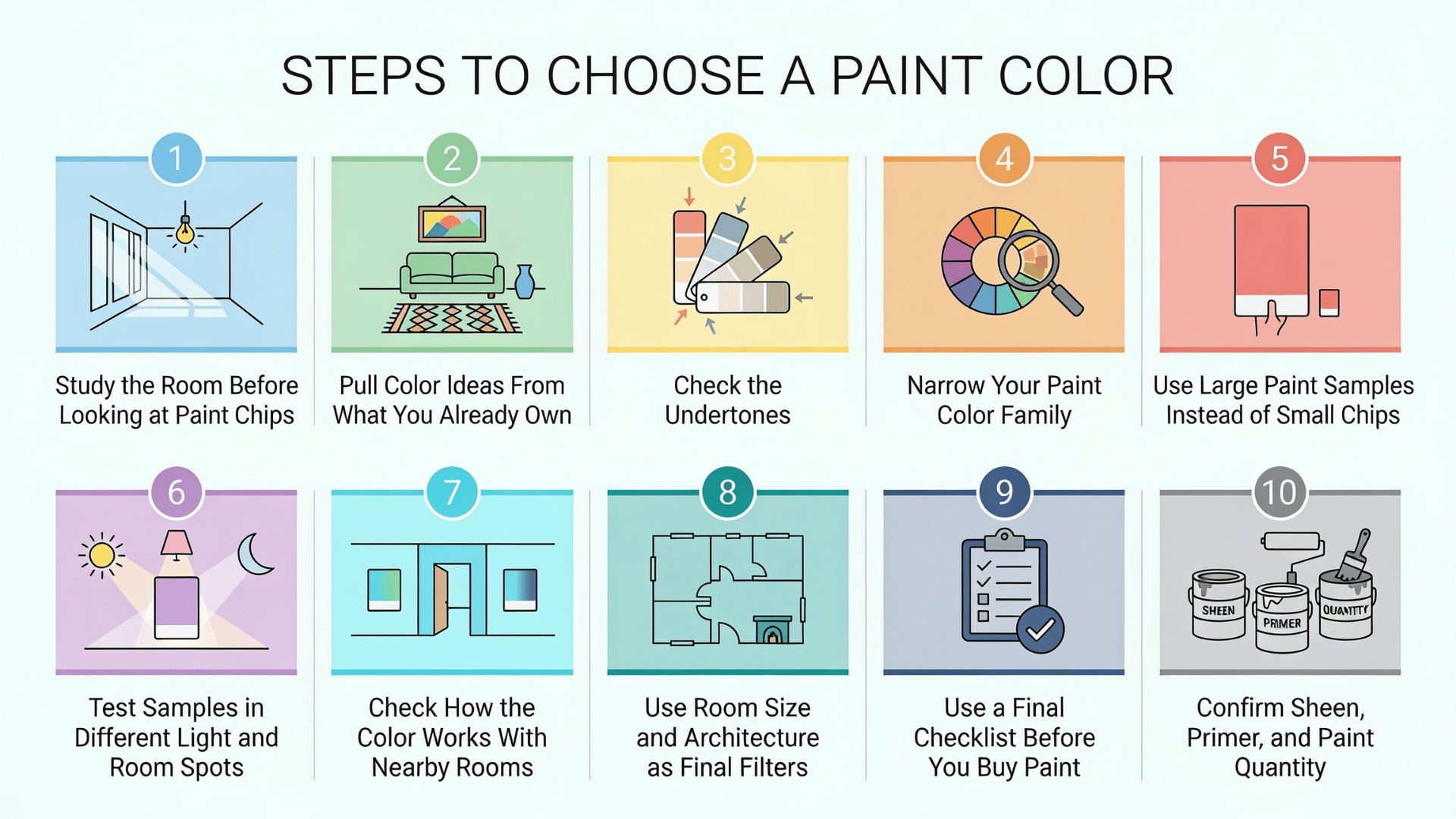 STEPS TO CHOOSE A PAINT COLOR

1
Study the Room Before Looking at Paint Chips

2
Pull Color Ideas From What You Already Own

3
Check the Undertones

4
Narrow Your Paint Color Family

5
Use Large Paint Samples Instead of Small Chips

6
Test Samples in Different Light and Room Spots

7
Check How the Color Works With Nearby Rooms

8
Use Room Size and Architecture as Final Filters

9
Use a Final Checklist Before You Buy Paint

10
SHEEN
PRIMER
QUANTITY
Confirm Sheen, Primer, and Paint Quantity